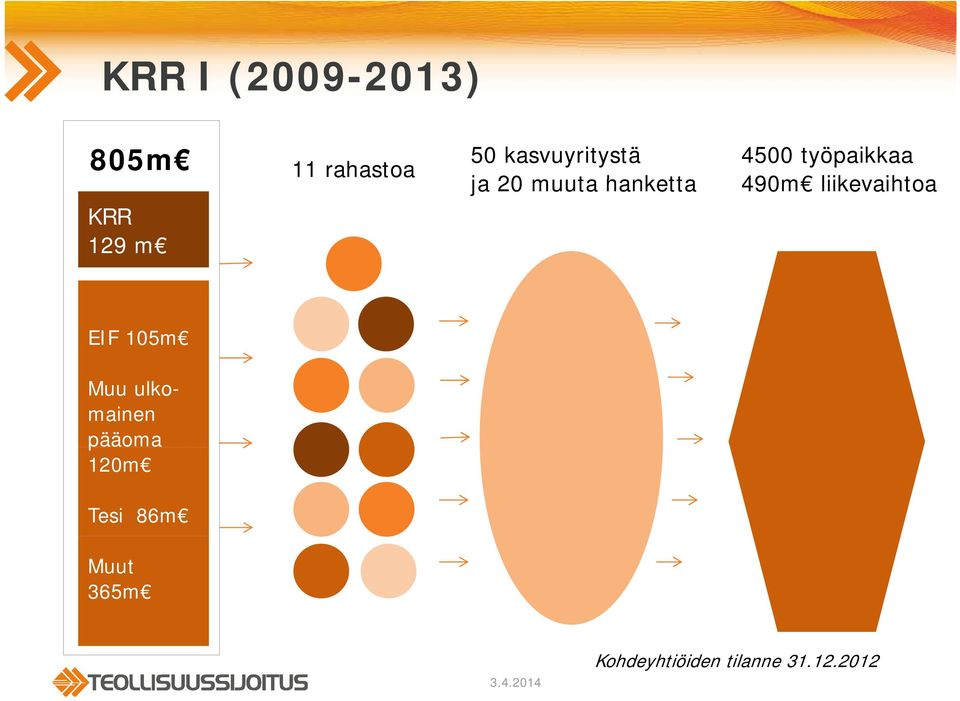 KRR I (2009-2013)

805m€

KRR
129 m€

EIF 105m€

Muu ulkomainen pääoma
120m€

Tesi 86m€

Muut
365m€

11 rahastoa

50 kasvuyritystä
ja 20 muuta hanketta

4500 työpaikkaa
490m€ liikevaihtoa

Kohdeyhtiöiden tilanne 31.12.2012

TEOLLISUUSSIJOITUS

3.4.2014